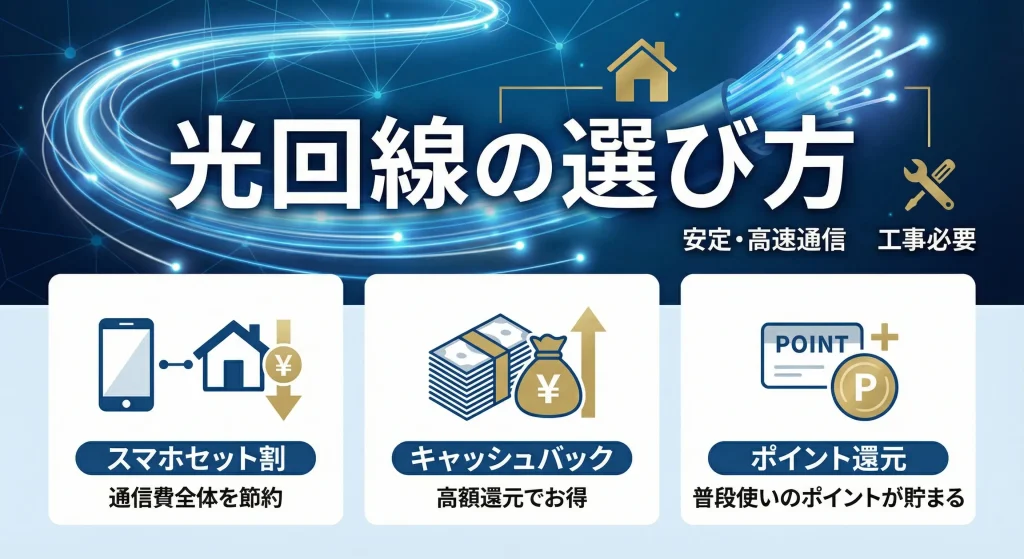 光回線の選び方

安定・高速通信

工事必要

¥

スマホセット割

通信費全体を節約

¥

キャッシュバック

高額還元でお得

POINT

P

ポイント還元

普段使いのポイントが貯まる